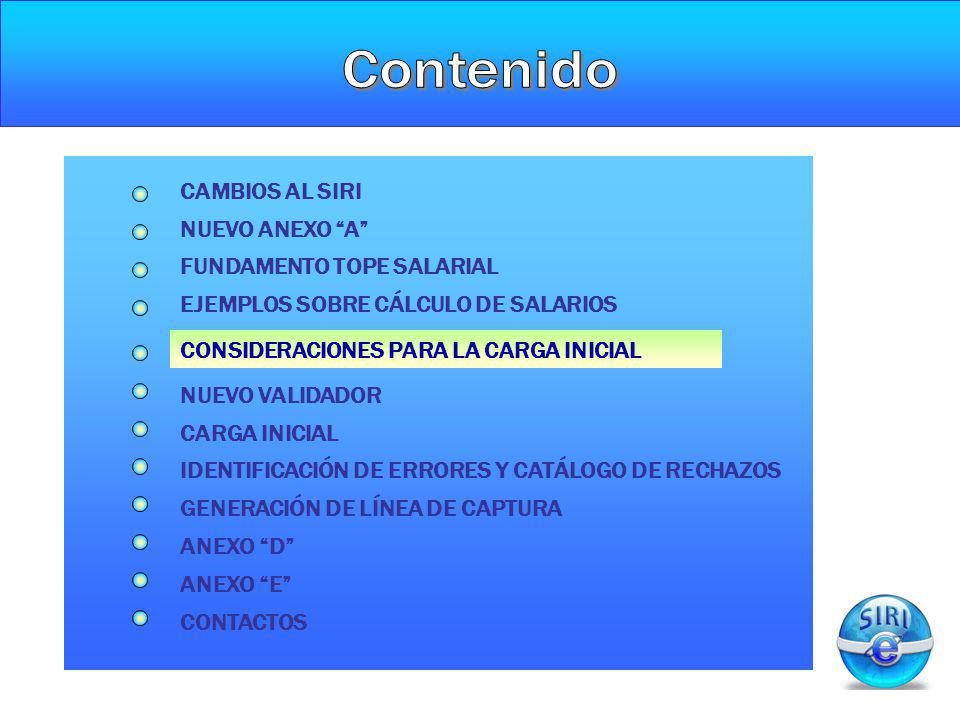 Contenido

CAMBIOS AL SIRI
NUEVO ANEXO “A”
FUNDAMENTO TOPE SALARIAL
EJEMPLOS SOBRE CÁLCULO DE SALARIOS
CONSIDERACIONES PARA LA CARGA INICIAL
NUEVO VALIDADOR
CARGA INICIAL
IDENTIFICACIÓN DE ERRORES Y CATÁLOGO DE RECHAZOS
GENERACIÓN DE LÍNEA DE CAPTURA
ANEXO “D”
ANEXO “E”
CONTACTOS

SIRI
e